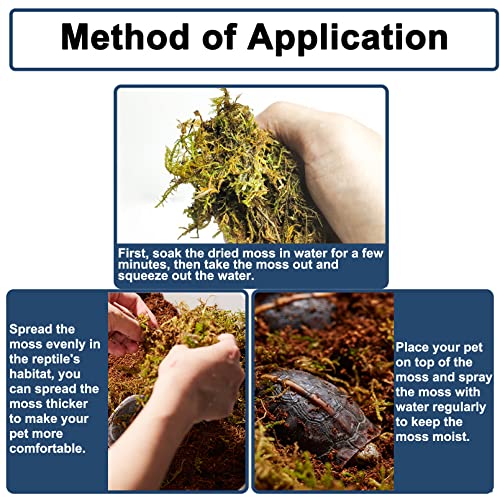 Method of Application

First, soak the dried moss in water for a few minutes, then take the moss out and squeeze out the water.

Spread the moss evenly in the reptile's habitat, you can spread the moss thicker to make your pet more comfortable.

Place your pet on top of the moss and spray the moss with water regularly to keep the moss moist.